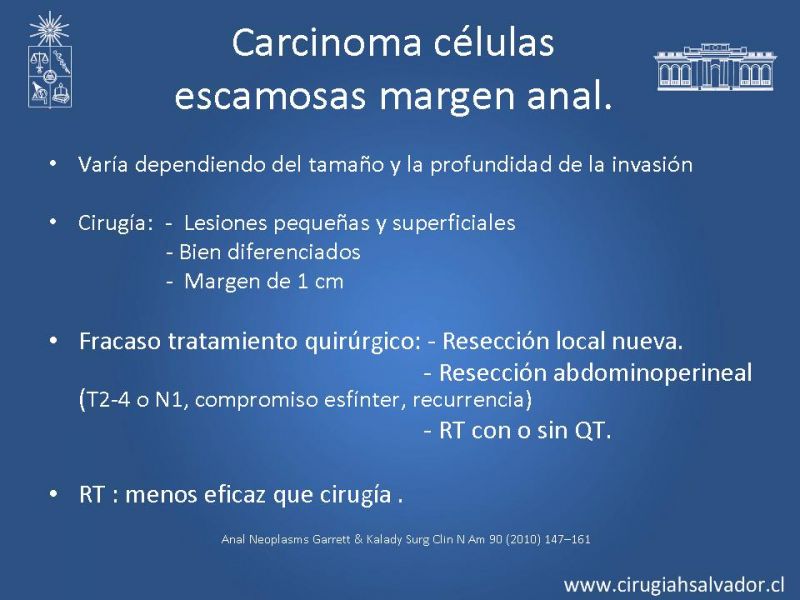 Carcinoma células escamosas margen anal.

• Varía dependiendo del tamaño y la profundidad de la invasión

• Cirugía: - Lesiones pequeñas y superficiales
- Bien diferenciados
- Margen de 1 cm

• Fracaso tratamiento quirúrgico: - Resección local nueva.
- Resección abdominoperineal
(T2-4 o N1, compromiso esfínter, recurrencia)
- RT con o sin QT.

• RT : menos eficaz que cirugía .

Anal Neoplasms Garrett & Kalady Surg Clin N Am 90 (2010) 147–161

www.cirugiahsalvador.cl